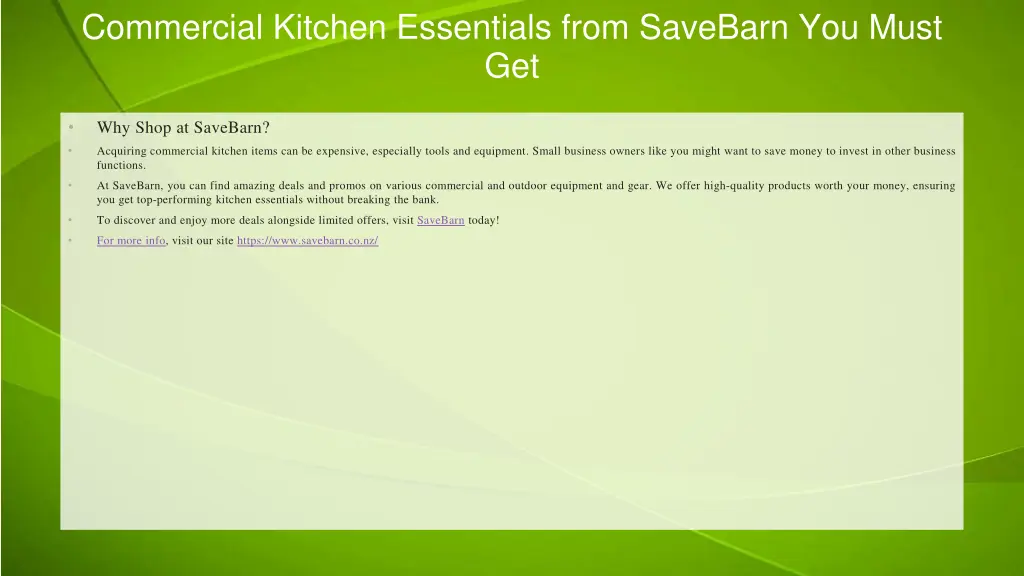 Commercial Kitchen Essentials from SaveBarn You Must Get

• Why Shop at SaveBarn?

• Acquiring commercial kitchen items can be expensive, especially tools and equipment. Small business owners like you might want to save money to invest in other business functions.

• At SaveBarn, you can find amazing deals and promos on various commercial and outdoor equipment and gear. We offer high-quality products worth your money, ensuring you get top-performing kitchen essentials without breaking the bank.

• To discover and enjoy more deals alongside limited offers, visit SaveBarn today!

• For more info, visit our site https://www.savebarn.co.nz/